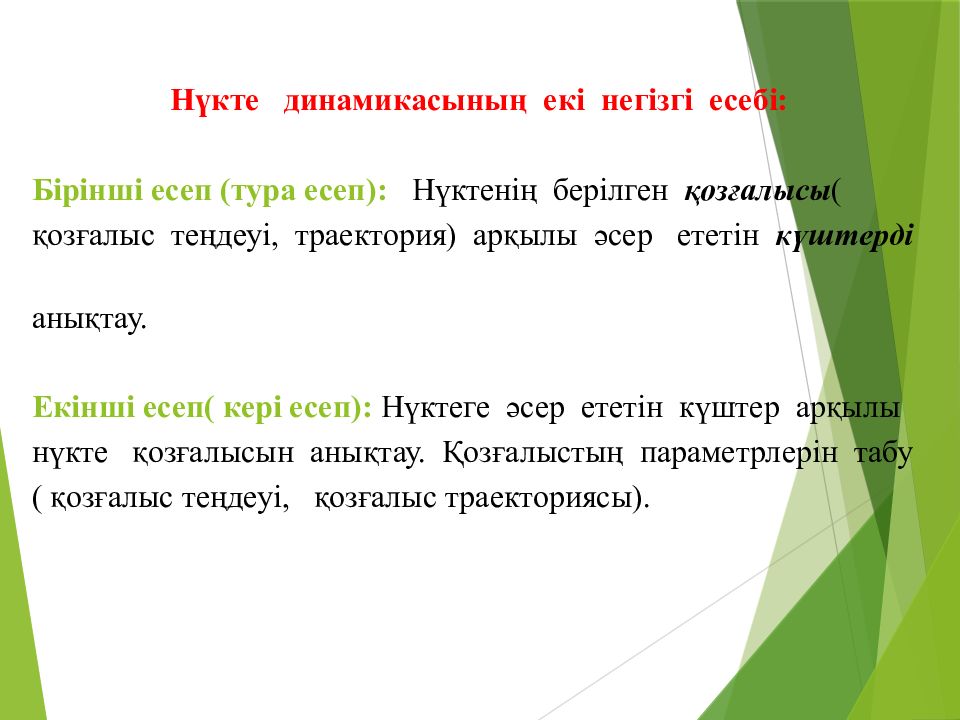 Нүкте динамикасының екі негізгі есебі:

Бірінші есеп (тура есеп): Нүктенің берілген қозғалысы( қозғалыс теңдеуі, траектория) арқылы әсер ететін күштерді

анықтау.

Екінші есеп( кері есеп): Нүктеге әсер ететін күштер арқылы нүкте қозғалысын анықтау. Қозғалыстың параметрлерін табу ( қозғалыс теңдеуі, қозғалыс траекториясы).